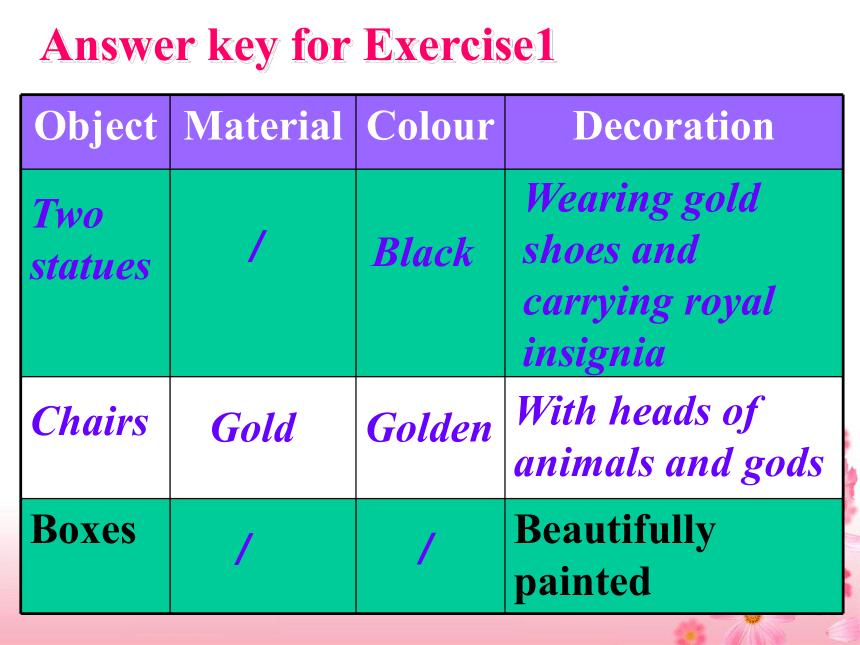 Answer key for Exercise1

| Object | Material | Colour | Decoration |
|---|---|---|---|
| Two statues | / | Black | Wearing gold shoes and carrying royal insignia |
| Chairs | Gold | Golden | With heads of animals and gods |
| Boxes | / | / | Beautifully painted |